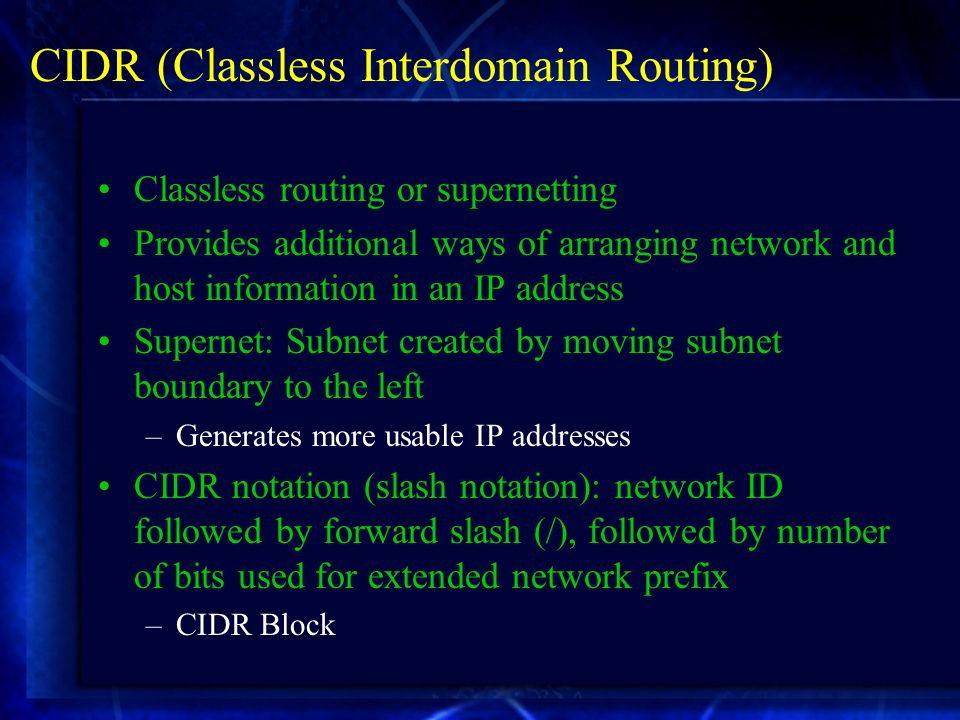 CIDR (Classless Interdomain Routing)

• Classless routing or supernetting
• Provides additional ways of arranging network and host information in an IP address
• Supernet: Subnet created by moving subnet boundary to the left
– Generates more usable IP addresses
• CIDR notation (slash notation): network ID followed by forward slash (/), followed by number of bits used for extended network prefix
– CIDR Block